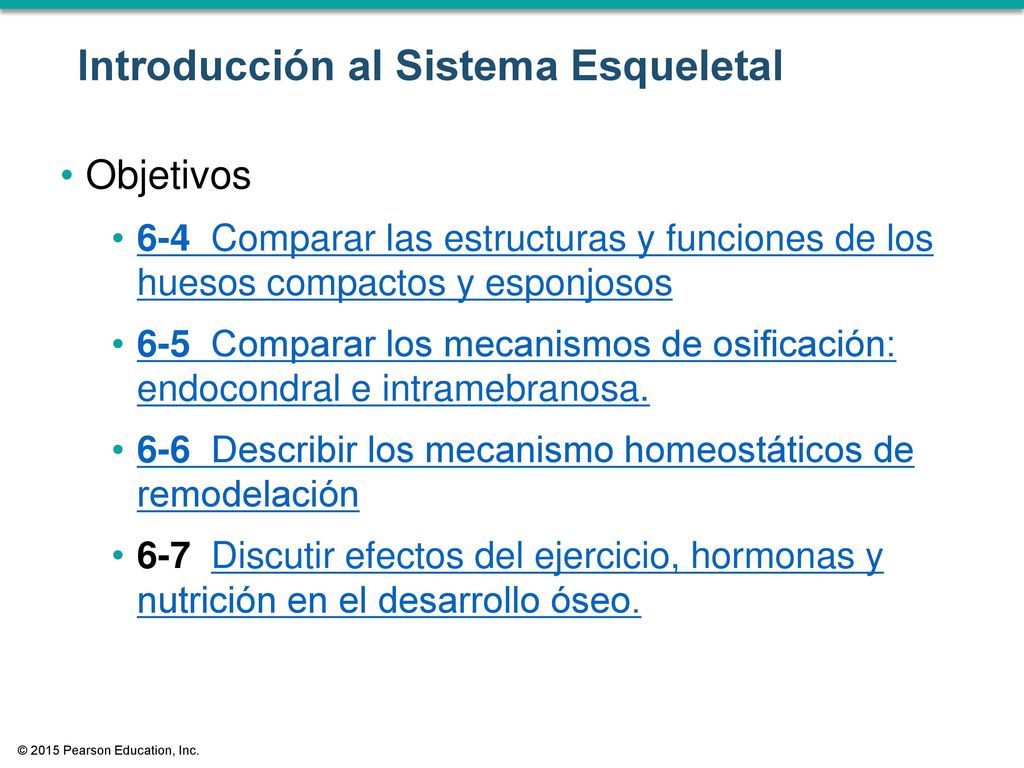 Introducción al Sistema Esqueletal

• Objetivos

• 6-4 Comparar las estructuras y funciones de los huesos compactos y esponjosos

• 6-5 Comparar los mecanismos de osificación: endocondral e intramebranosa.

• 6-6 Describir los mecanismo homeostáticos de remodelación

• 6-7 Discutir efectos del ejercicio, hormonas y nutrición en el desarrollo óseo.

© 2015 Pearson Education, Inc.